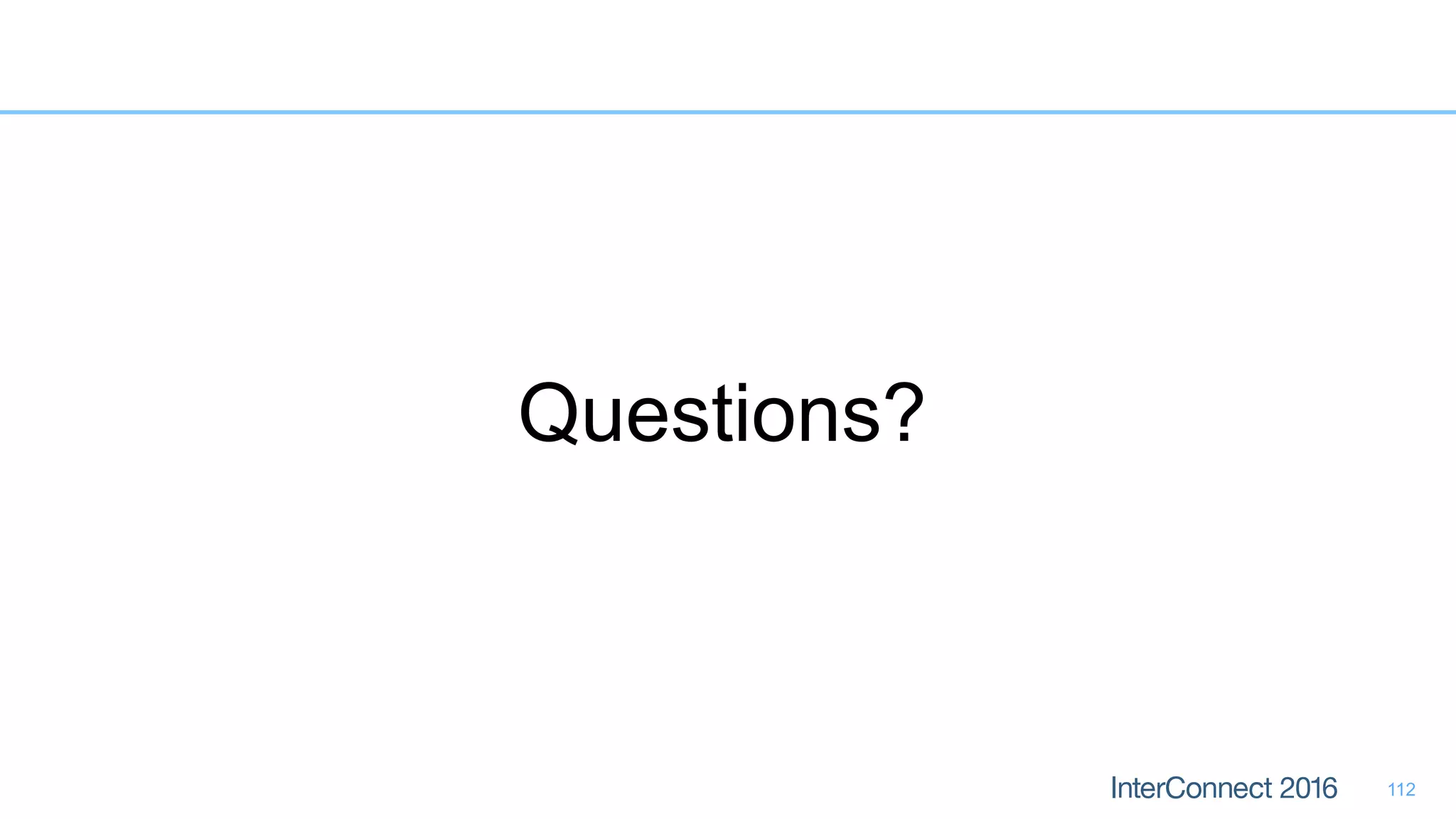 Questions?

InterConnect 2016 112